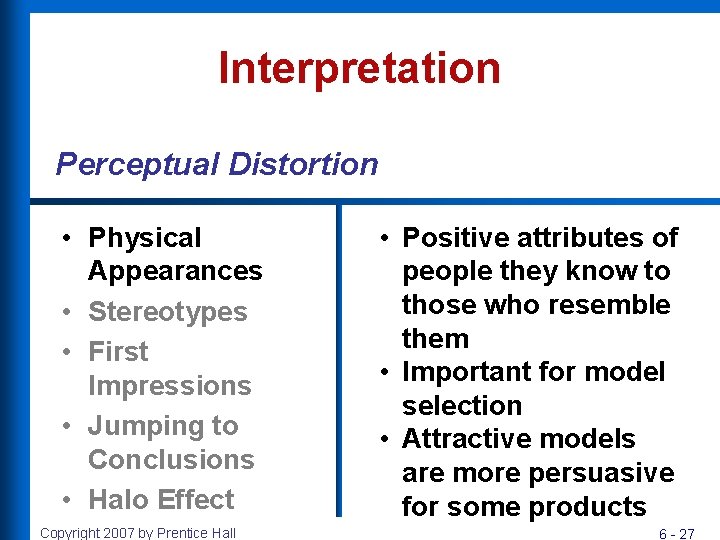 Interpretation

Perceptual Distortion

• Physical Appearances
• Stereotypes
• First Impressions
• Jumping to Conclusions
• Halo Effect

• Positive attributes of people they know to those who resemble them
• Important for model selection
• Attractive models are more persuasive for some products

Copyright 2007 by Prentice Hall

6 - 27